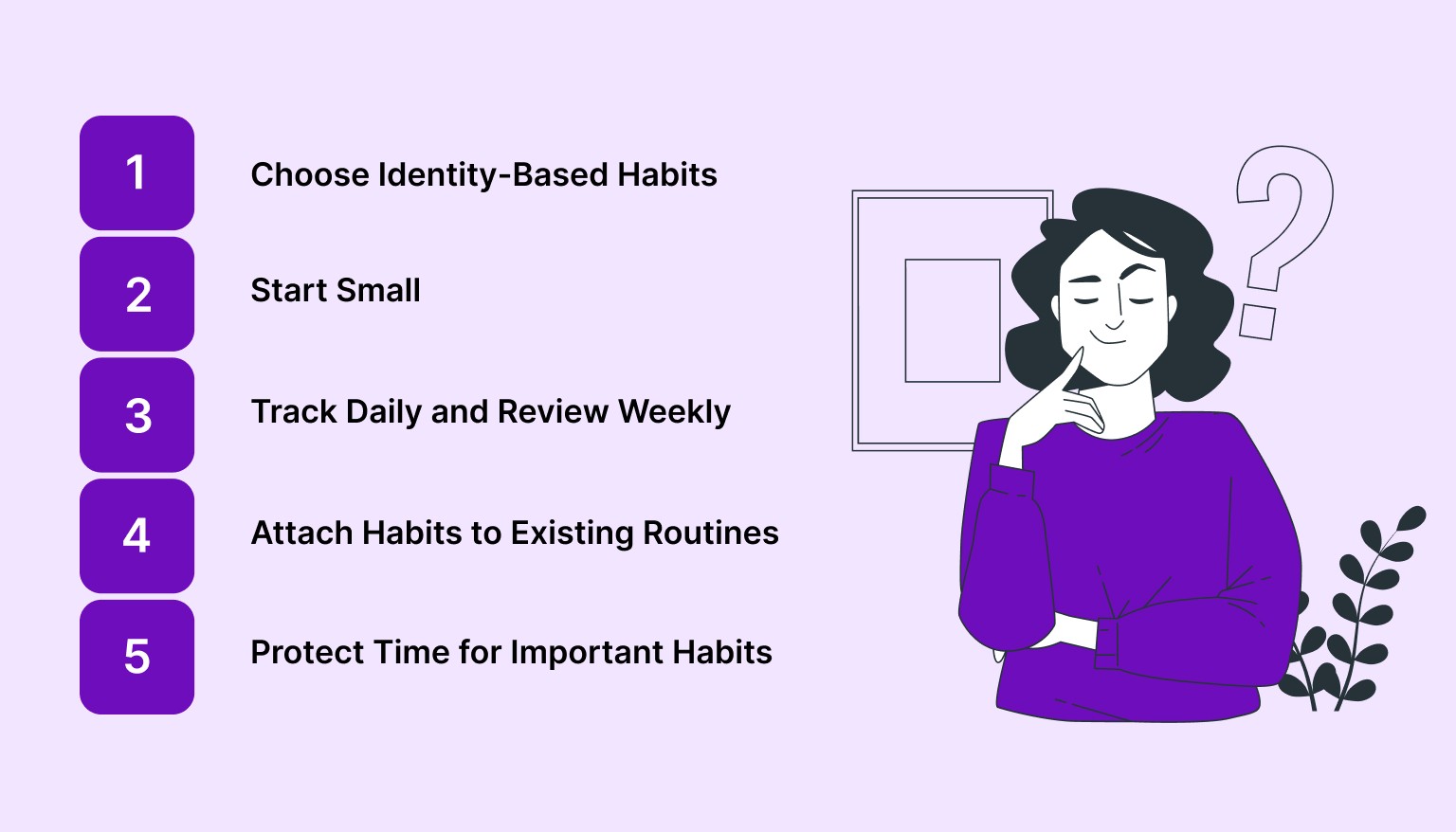 1 Choose Identity-Based Habits

2 Start Small

3 Track Daily and Review Weekly

4 Attach Habits to Existing Routines

5 Protect Time for Important Habits

?